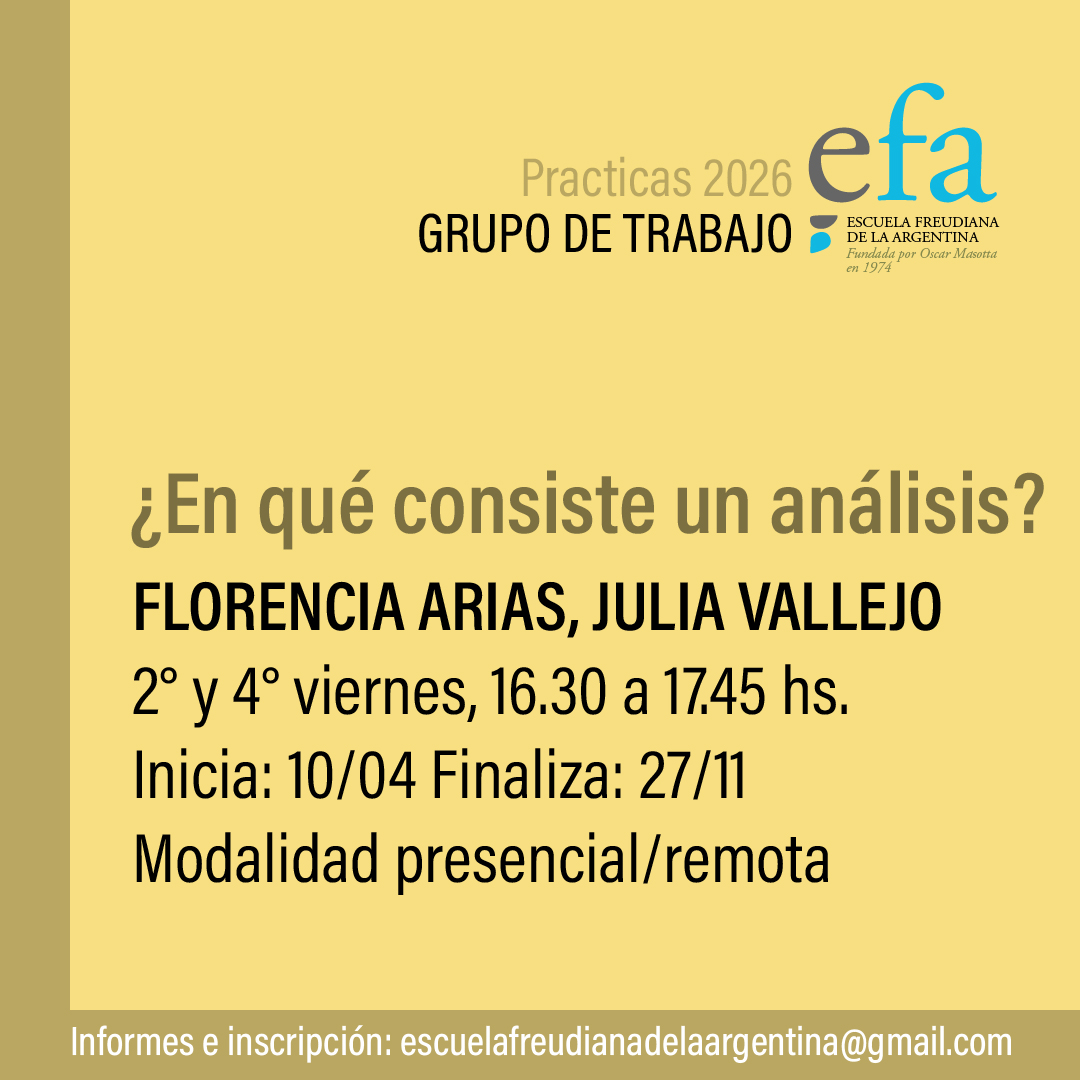 Practicas 2026
GRUPO DE TRABAJO

efa
ESCUELA FREUDIANA
DE LA ARGENTINA
Fundada por Oscar Masotta
en 1974

¿En qué consiste un análisis?

FLORENCIA ARIAS, JULIA VALLEJO

2° y 4° viernes, 16.30 a 17.45 hs.

Inicia: 10/04 Finaliza: 27/11

Modalidad presencial/remota

Informes e inscripción: escuelafreudianadelaargentina@gmail.com